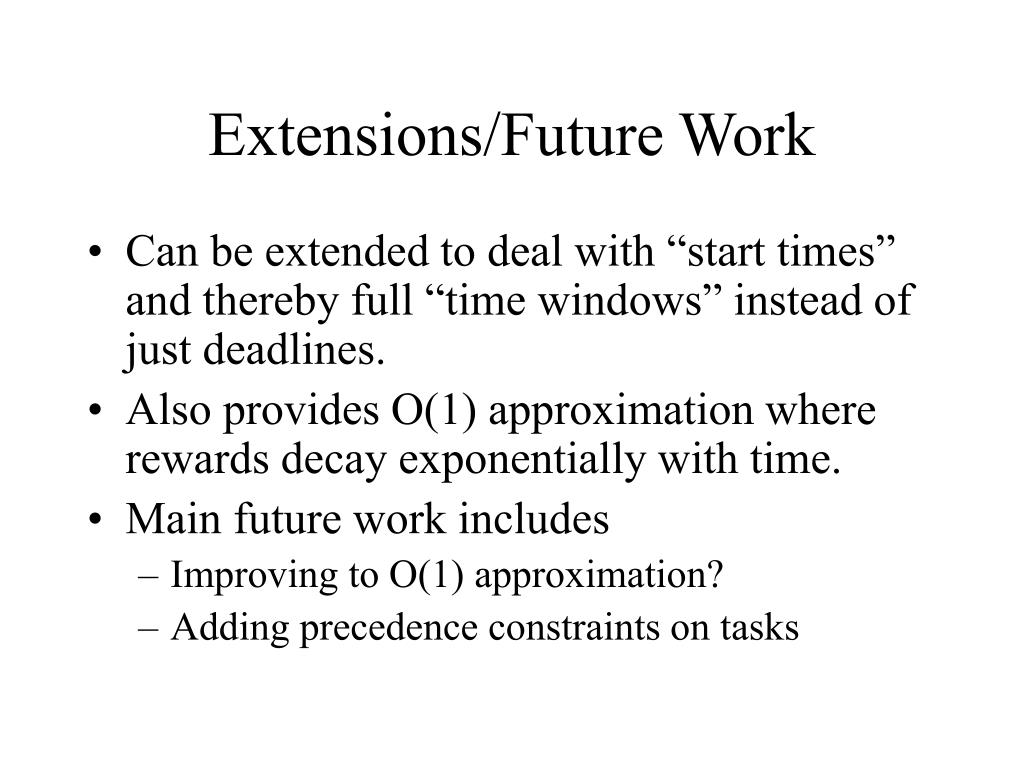 Extensions/Future Work

• Can be extended to deal with “start times” and thereby full “time windows” instead of just deadlines.
• Also provides O(1) approximation where rewards decay exponentially with time.
• Main future work includes
– Improving to O(1) approximation?
– Adding precedence constraints on tasks